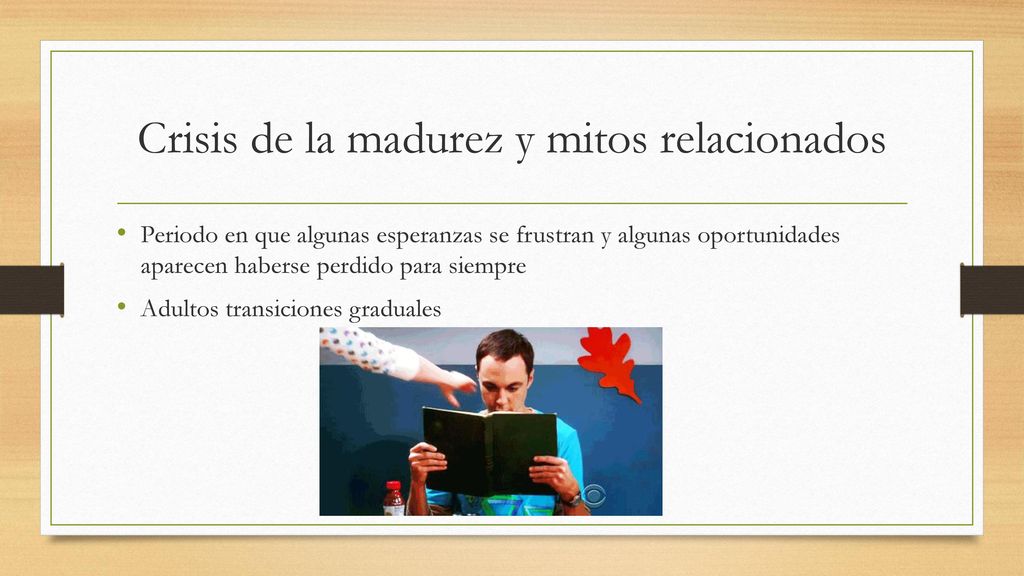 Crisis de la madurez y mitos relacionados

• Periodo en que algunas esperanzas se frustran y algunas oportunidades aparecen haberse perdido para siempre

• Adultos transiciones graduales